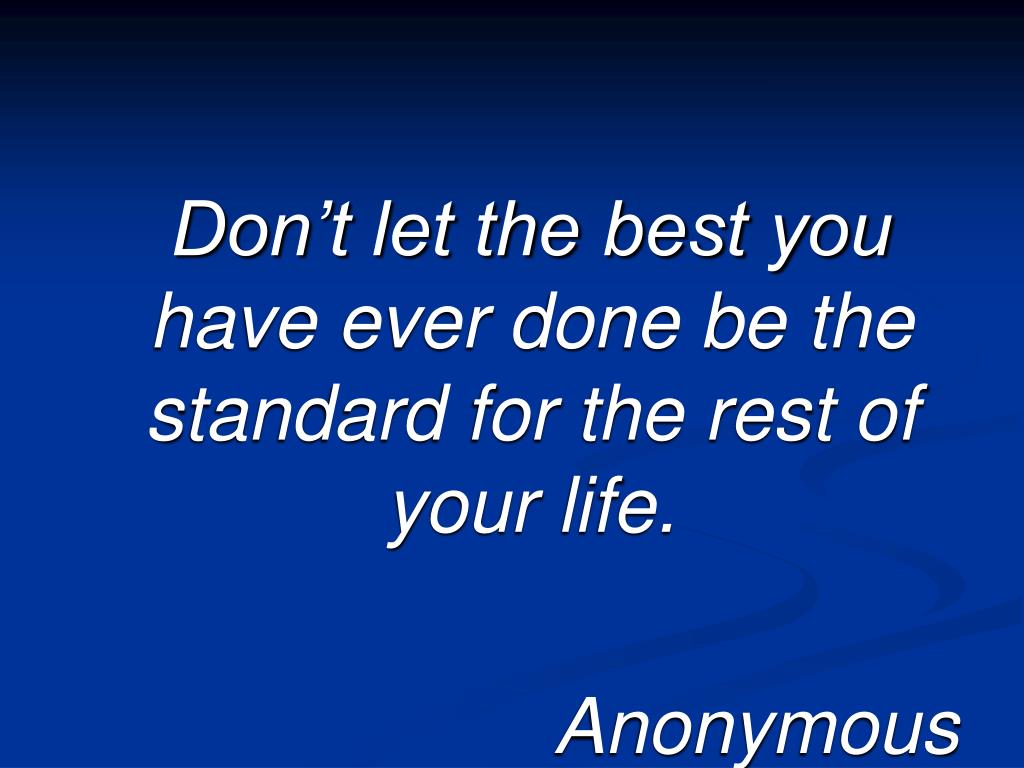 Don’t let the best you have ever done be the standard for the rest of your life.

Anonymous